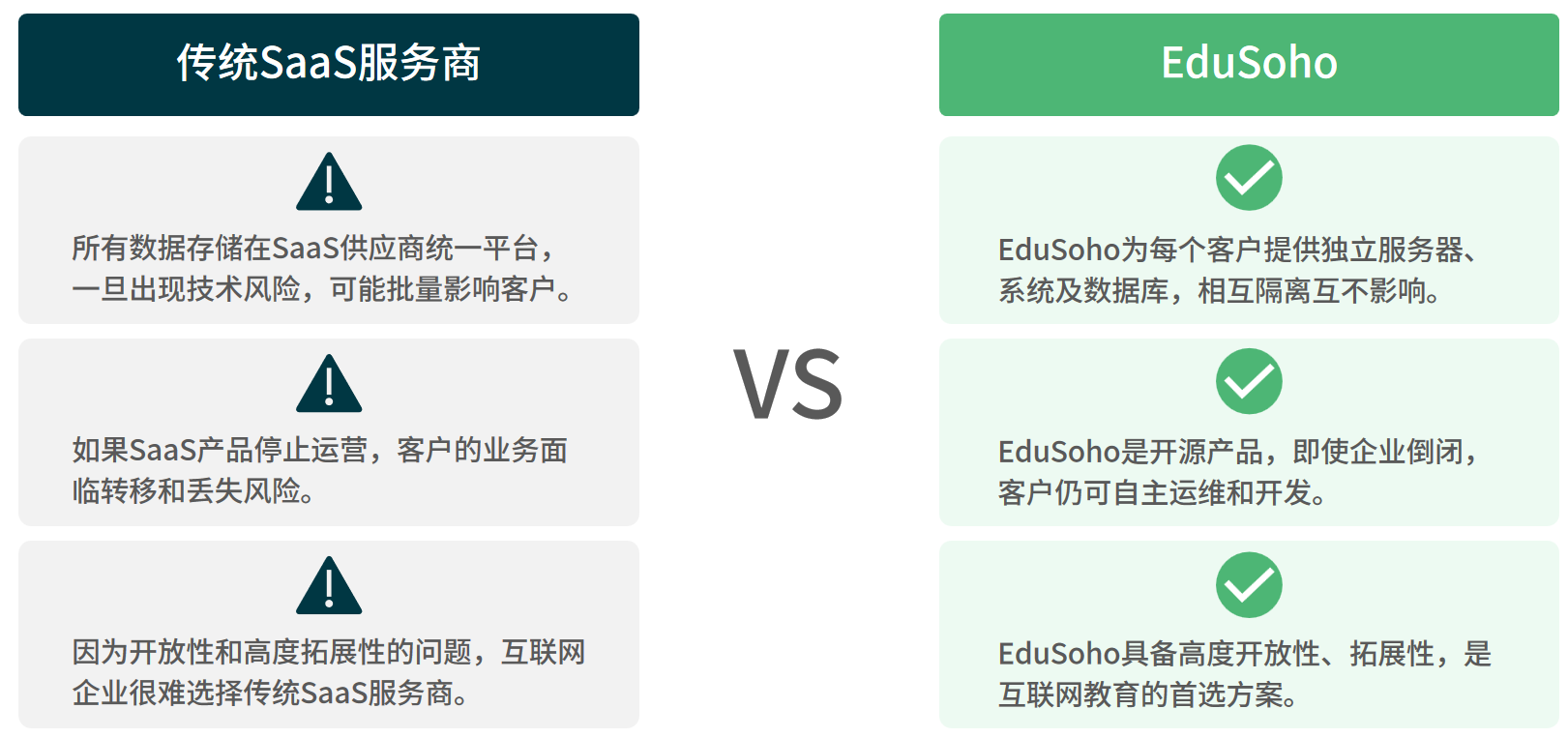 传统SaaS服务商

所有数据存储在SaaS供应商统一平台，一旦出现技术风险，可能批量影响客户。

如果SaaS产品停止运营，客户的业务面临转移和丢失风险。

因为开放性和高度拓展性的问题，互联网企业很难选择传统SaaS服务商。

VS

EduSoho

EduSoho为每个客户提供独立服务器、系统及数据库，相互隔离互不影响。

EduSoho是开源产品，即使企业倒闭，客户仍可自主运维和开发。

EduSoho具备高度开放性、拓展性，是互联网教育的首选方案。